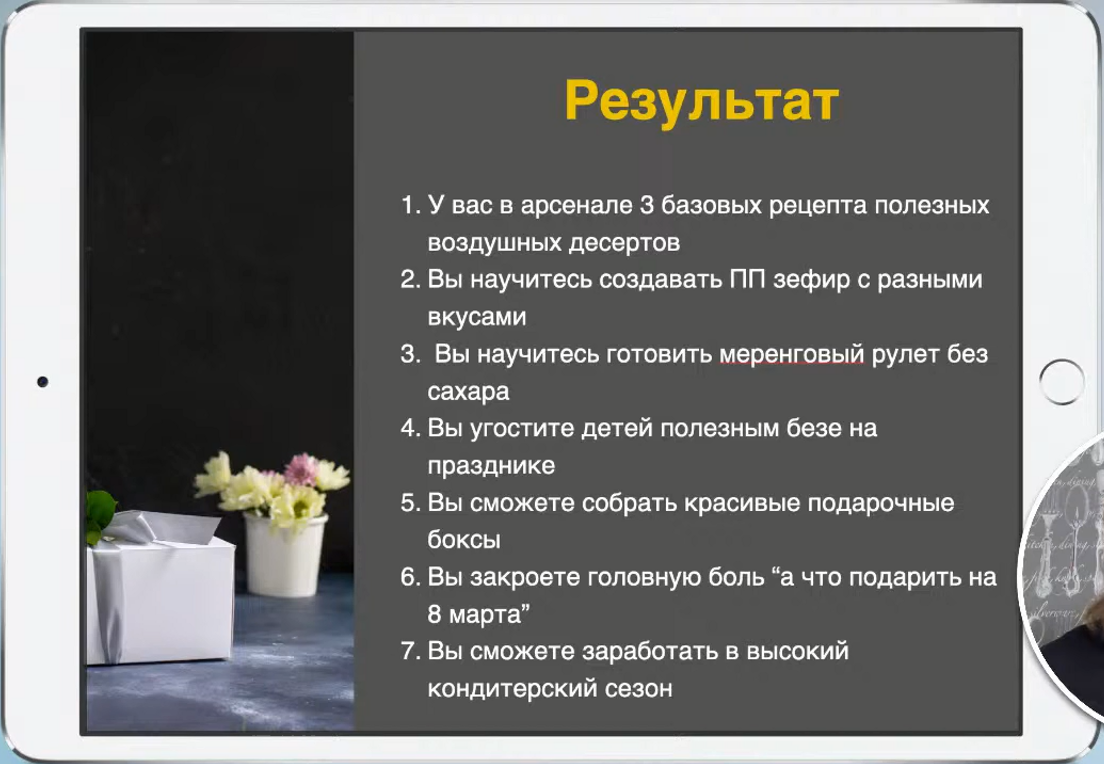 Результат

1. У вас в арсенале 3 базовых рецепта полезных воздушных десертов
2. Вы научитесь создавать ПП зефир с разными вкусами
3. Вы научитесь готовить меренговый рулет без сахара
4. Вы угостите детей полезным безе на празднике
5. Вы сможете собрать красивые подарочные боксы
6. Вы закроете головную боль “а что подарить на 8 марта”
7. Вы сможете заработать в высокий кондитерский сезон